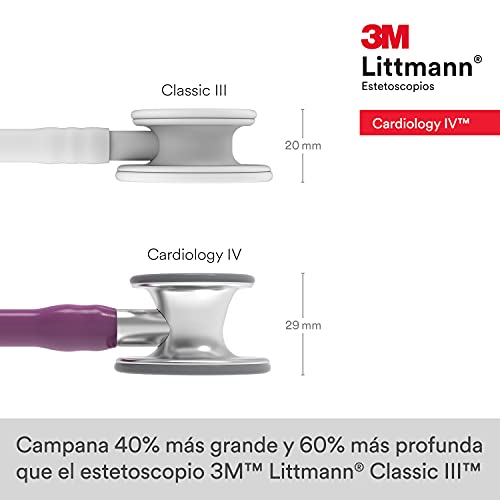 3M
Littmann®
Estetoscopios

Cardiology IV™

Classic III

20 mm

Cardiology IV

29 mm

Campana 40% más grande y 60% más profunda que el estetoscopio 3M™ Littmann® Classic III™